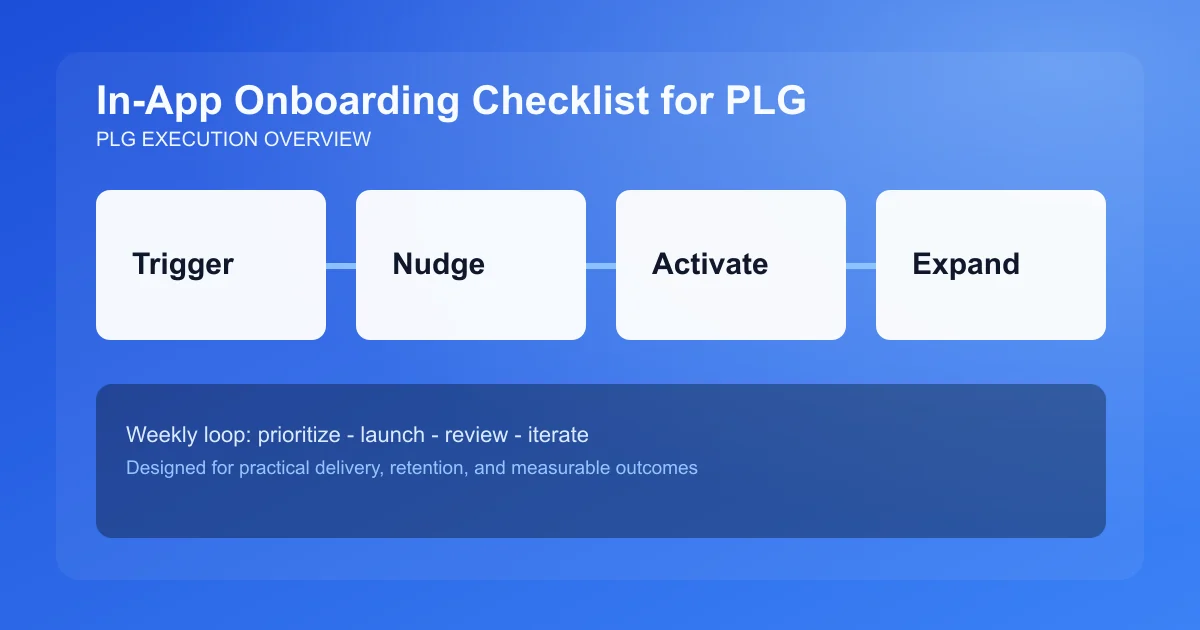 In-App Onboarding Checklist for PLG
PLG EXECUTION OVERVIEW

Trigger

Nudge

Activate

Expand

Weekly loop: prioritize - launch - review - iterate
Designed for practical delivery, retention, and measurable outcomes